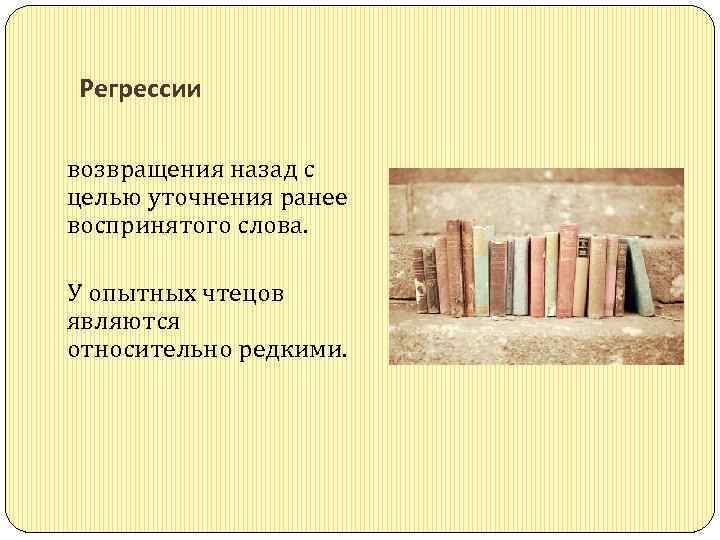 Регрессии

возвращения назад с целью уточнения ранее воспринятого слова.

У опытных чтецов являются относительно редкими.